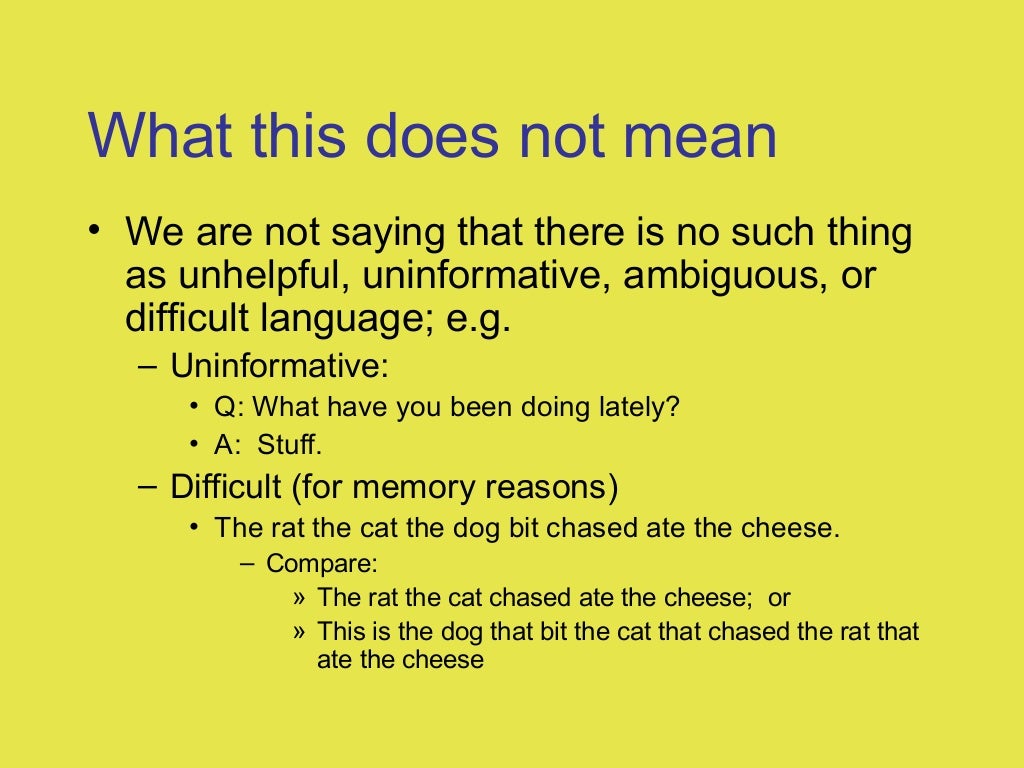 What this does not mean

• We are not saying that there is no such thing as unhelpful, uninformative, ambiguous, or difficult language; e.g.

– Uninformative:

• Q: What have you been doing lately?

• A: Stuff.

– Difficult (for memory reasons)

• The rat the cat the dog bit chased ate the cheese.

– Compare:

» The rat the cat chased ate the cheese; or

» This is the dog that bit the cat that chased the rat that ate the cheese